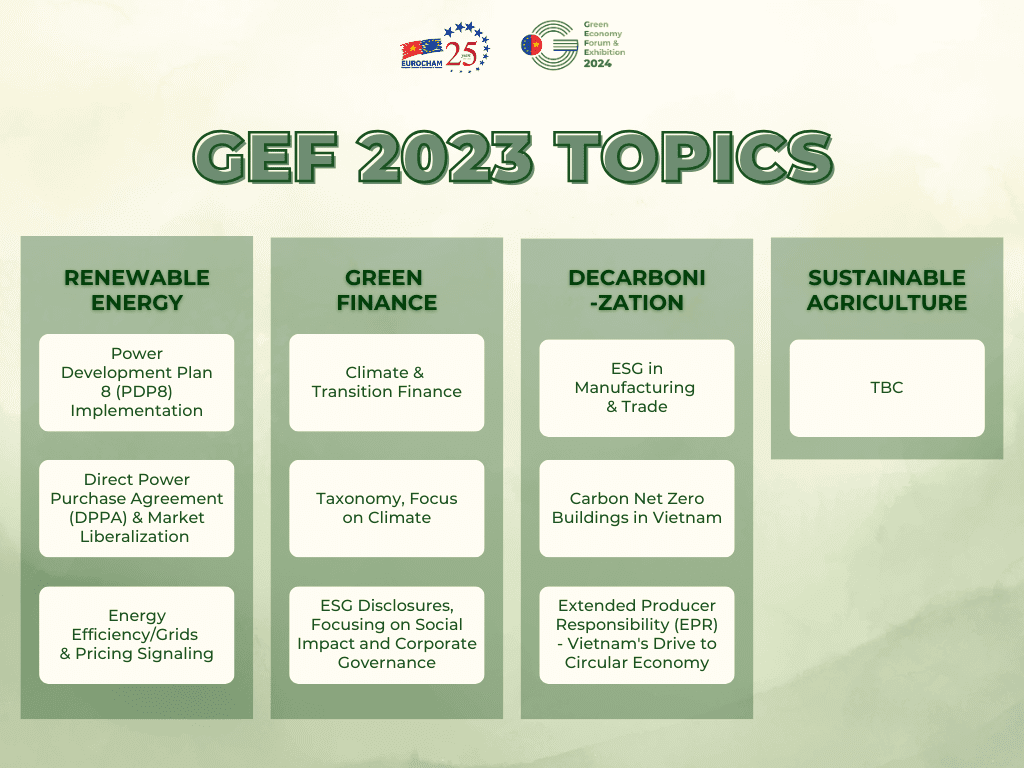 EUROCHAM 25

Green Economy Forum & Exhibition 2024

GEF 2023 TOPICS

RENEWABLE ENERGY

Power Development Plan 8 (PDP8) Implementation

Direct Power Purchase Agreement (DPPA) & Market Liberalization

Energy Efficiency/Grids & Pricing Signaling

GREEN FINANCE

Climate & Transition Finance

Taxonomy, Focus on Climate

ESG Disclosures, Focusing on Social Impact and Corporate Governance

DECARBONI-ZATION

ESG in Manufacturing & Trade

Carbon Net Zero Buildings in Vietnam

Extended Producer Responsibility (EPR) - Vietnam's Drive to Circular Economy

SUSTAINABLE AGRICULTURE

TBC